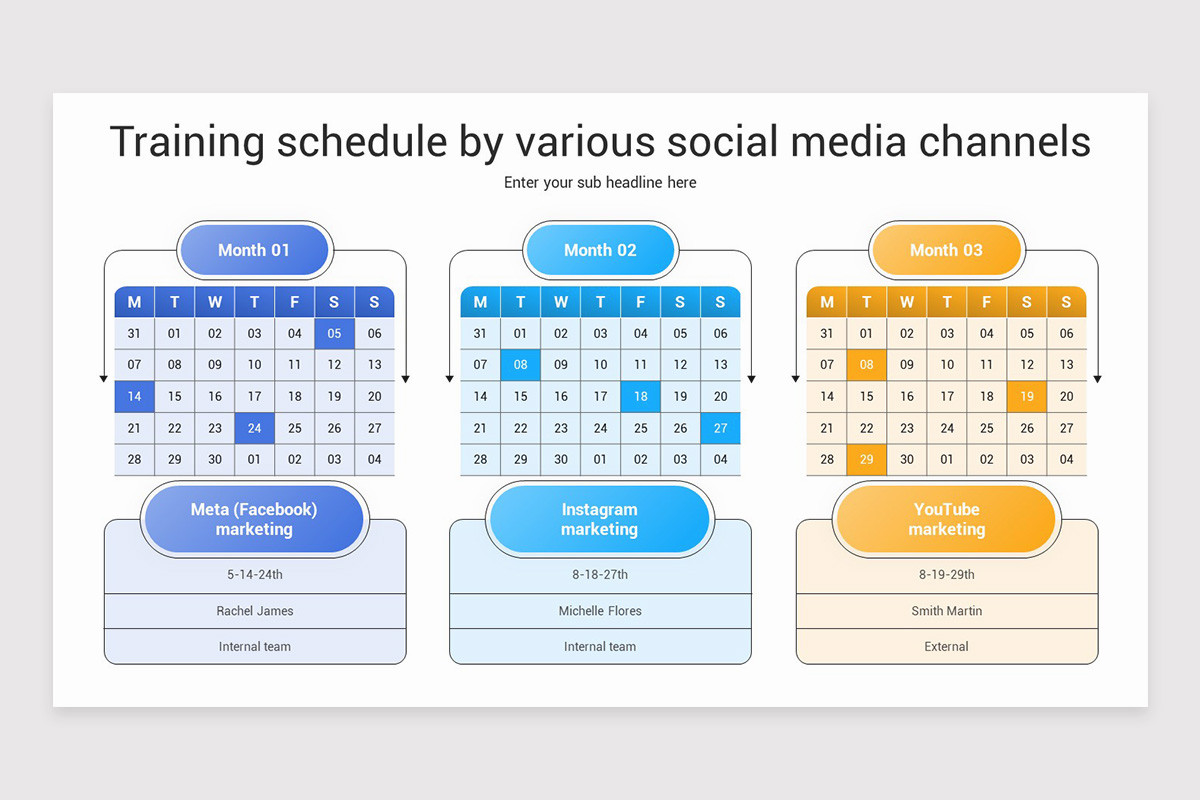 Training schedule by various social media channels

Enter your sub headline here

Month 01

| M | T | W | T | F | S | S |
|---|---|---|---|---|---|---|
| 31 | 01 | 02 | 03 | 04 | 05 | 06 |
| 07 | 08 | 09 | 10 | 11 | 12 | 13 |
| 14 | 15 | 16 | 17 | 18 | 19 | 20 |
| 21 | 22 | 23 | 24 | 25 | 26 | 27 |
| 28 | 29 | 30 | 01 | 02 | 03 | 04 |

Meta (Facebook) marketing

5-14-24th

Rachel James

Internal team

Month 02

| M | T | W | T | F | S | S |
|---|---|---|---|---|---|---|
| 31 | 01 | 02 | 03 | 04 | 05 | 06 |
| 07 | 08 | 09 | 10 | 11 | 12 | 13 |
| 14 | 15 | 16 | 17 | 18 | 19 | 20 |
| 21 | 22 | 23 | 24 | 25 | 26 | 27 |
| 28 | 29 | 30 | 01 | 02 | 03 | 04 |

Instagram marketing

8-18-27th

Michelle Flores

Internal team

Month 03

| M | T | W | T | F | S | S |
|---|---|---|---|---|---|---|
| 31 | 01 | 02 | 03 | 04 | 05 | 06 |
| 07 | 08 | 09 | 10 | 11 | 12 | 13 |
| 14 | 15 | 16 | 17 | 18 | 19 | 20 |
| 21 | 22 | 23 | 24 | 25 | 26 | 27 |
| 28 | 29 | 30 | 01 | 02 | 03 | 04 |

YouTube marketing

8-19-29th

Smith Martin

External